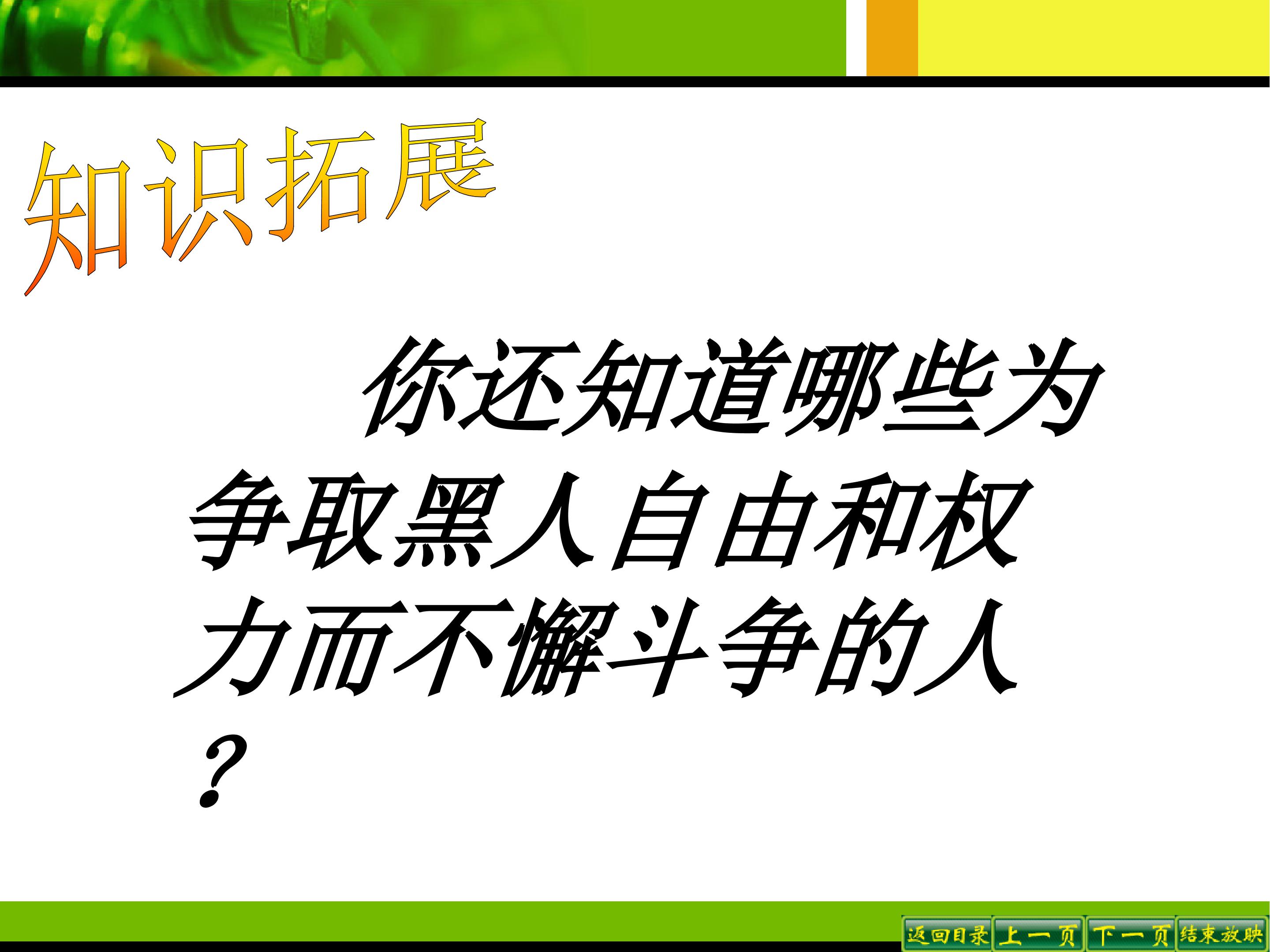 知识拓展

你还知道哪些为争取黑人自由和权力而不懈斗争的人？

返回目录 上一页 下一页 结束放映